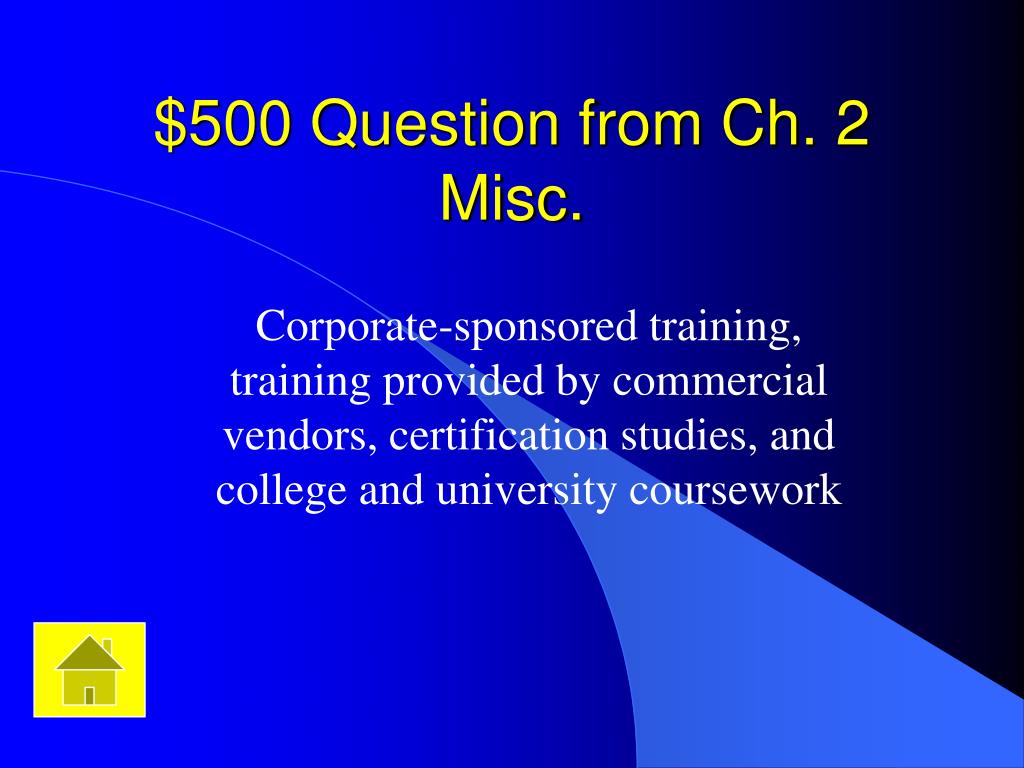 \$500 Question from Ch. 2 Misc.

Corporate-sponsored training, training provided by commercial vendors, certification studies, and college and university coursework